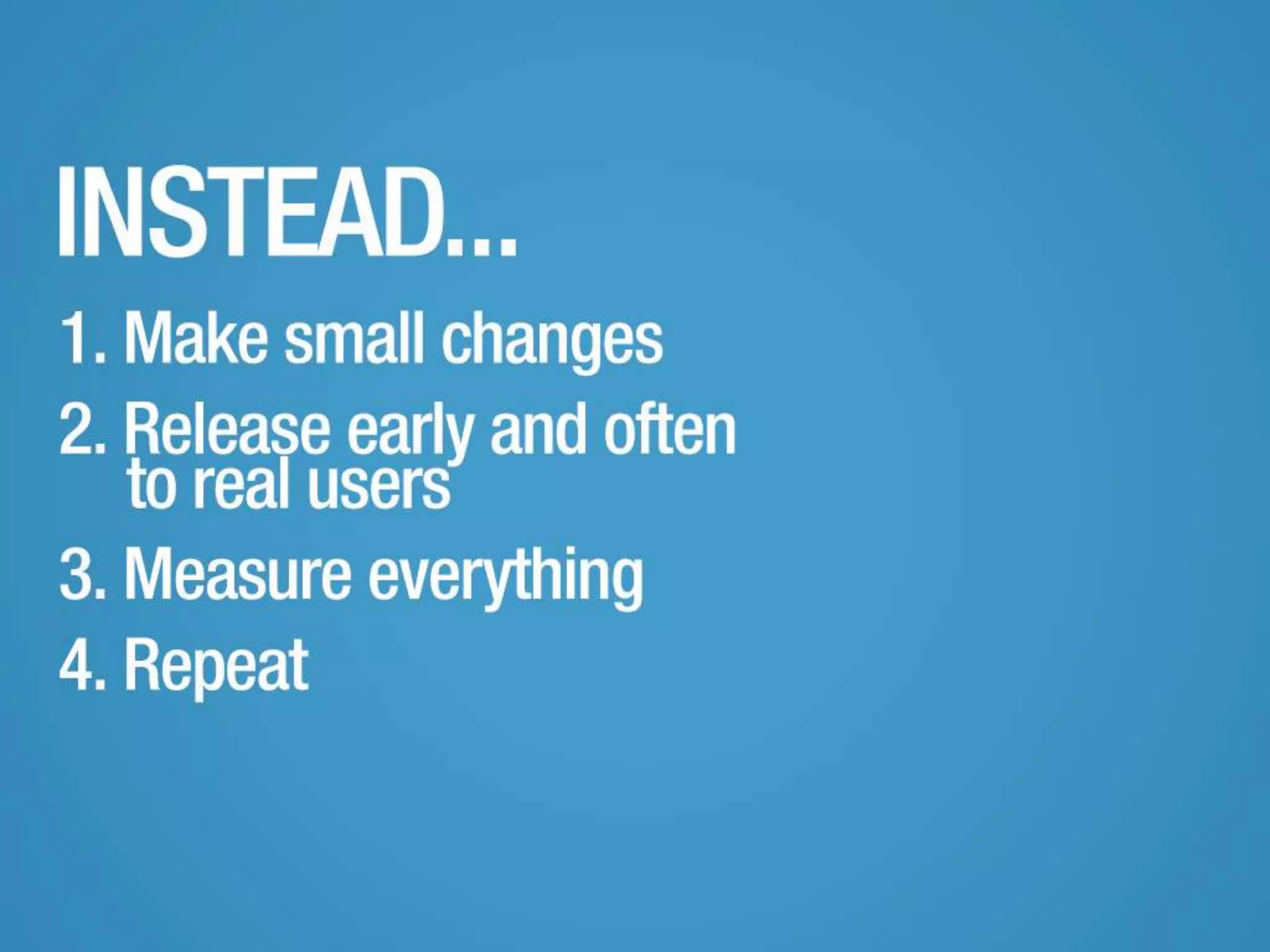 INSTEAD...

1. Make small changes
2. Release early and often to real users
3. Measure everything
4. Repeat